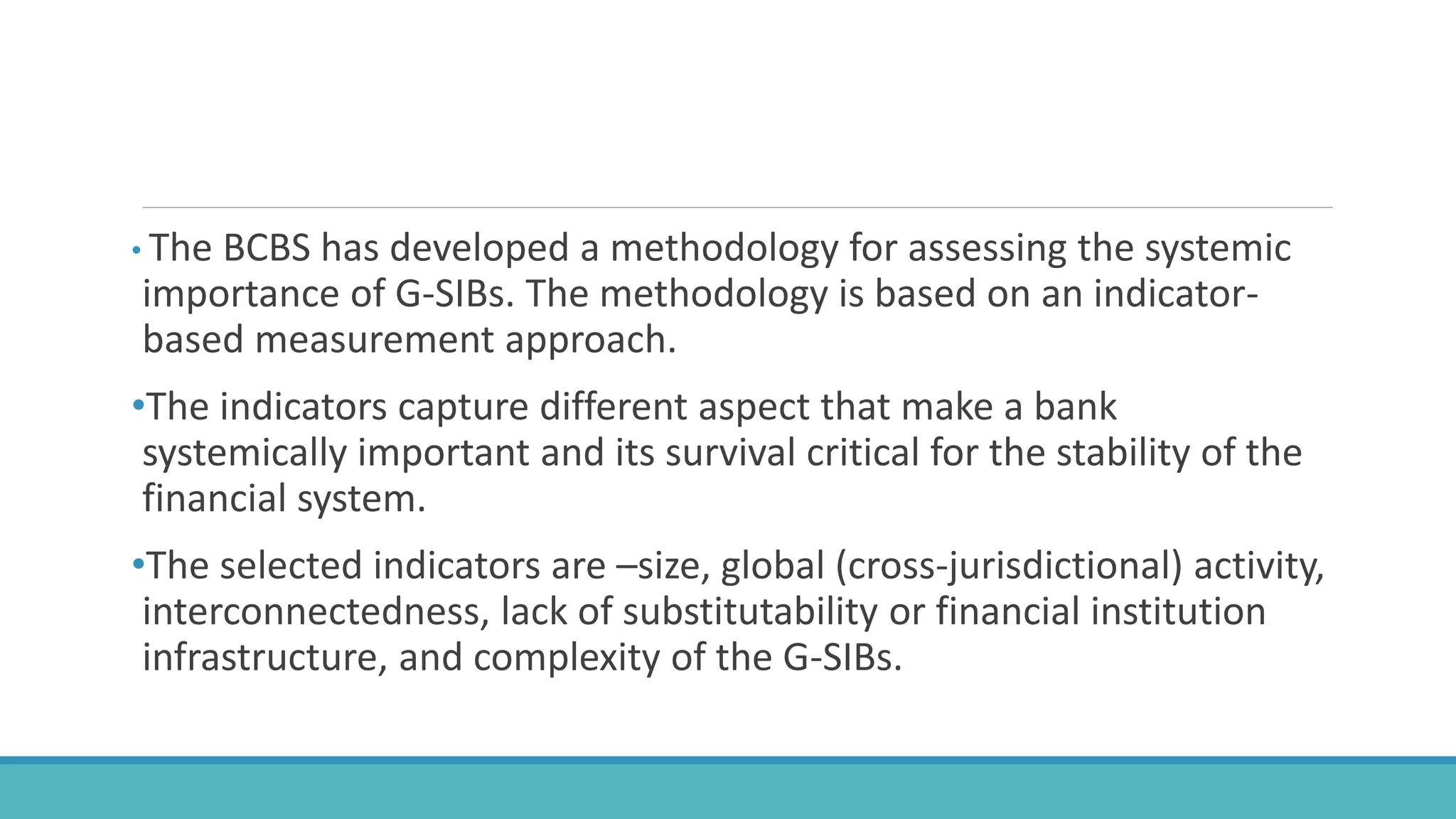 • The BCBS has developed a methodology for assessing the systemic importance of G-SIBs. The methodology is based on an indicator-based measurement approach.

•The indicators capture different aspect that make a bank systemically important and its survival critical for the stability of the financial system.

•The selected indicators are –size, global (cross-jurisdictional) activity, interconnectedness, lack of substitutability or financial institution infrastructure, and complexity of the G-SIBs.